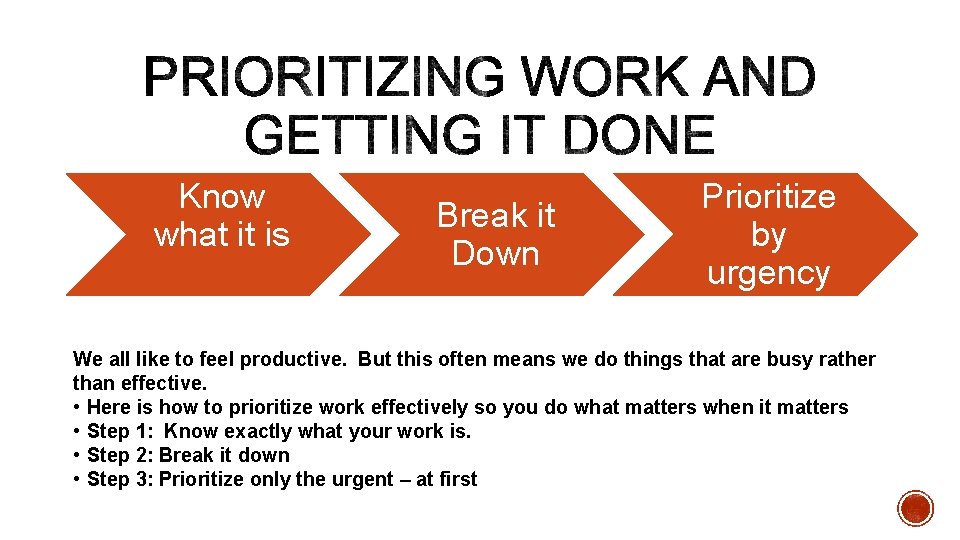 PRIORITIZING WORK AND GETTING IT DONE

Know what it is

Break it Down

Prioritize by urgency

We all like to feel productive. But this often means we do things that are busy rather than effective.
• Here is how to prioritize work effectively so you do what matters when it matters
• Step 1: Know exactly what your work is.
• Step 2: Break it down
• Step 3: Prioritize only the urgent – at first